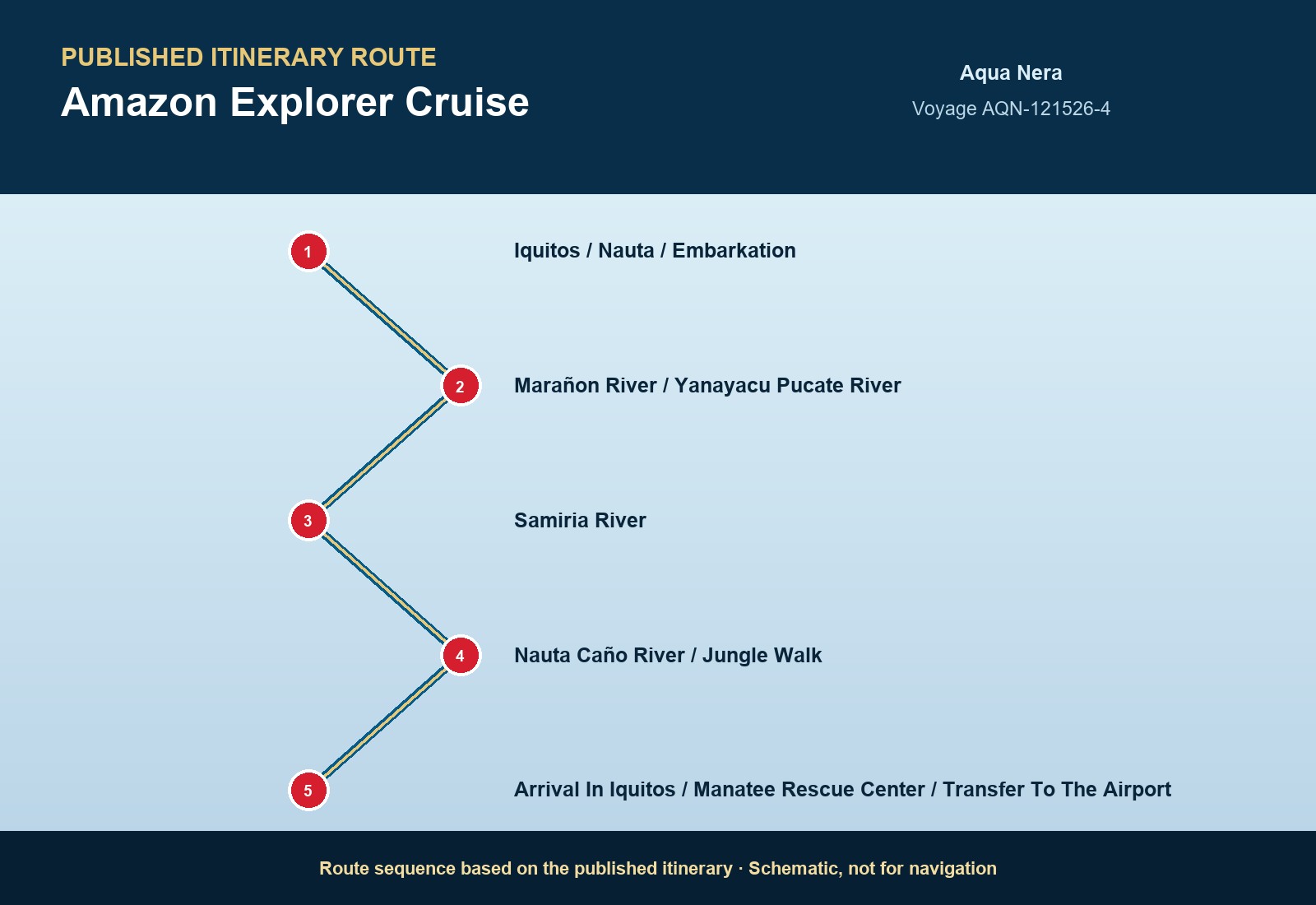 PUBLISHED ITINERARY ROUTE

Amazon Explorer Cruise

Aqua Nera

Voyage AQN-121526-4

1

Iquitos / Nauta / Embarkation

2

Marañon River / Yanayacu Pucate River

3

Samiria River

4

Nauta Caño River / Jungle Walk

5

Arrival In Iquitos / Manatee Rescue Center / Transfer To The Airport

Route sequence based on the published itinerary · Schematic, not for navigation